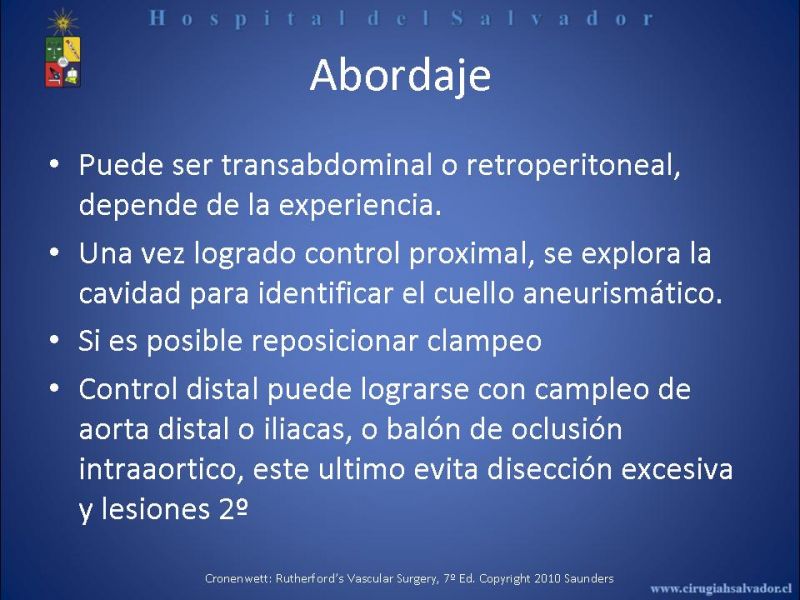 Hospital del Salvador

Abordaje

• Puede ser transabdominal o retroperitoneal, depende de la experiencia.
• Una vez logrado control proximal, se explora la cavidad para identificar el cuello aneurismático.
• Si es posible reposicionar clampeo
• Control distal puede lograrse con campleo de aorta distal o iliacas, o balón de oclusión intraaortico, este ultimo evita disección excesiva y lesiones 2º

Cronenwett: Rutherford's Vascular Surgery, 7º Ed. Copyright 2010 Saunders

www.cirugiahsalvador.cl